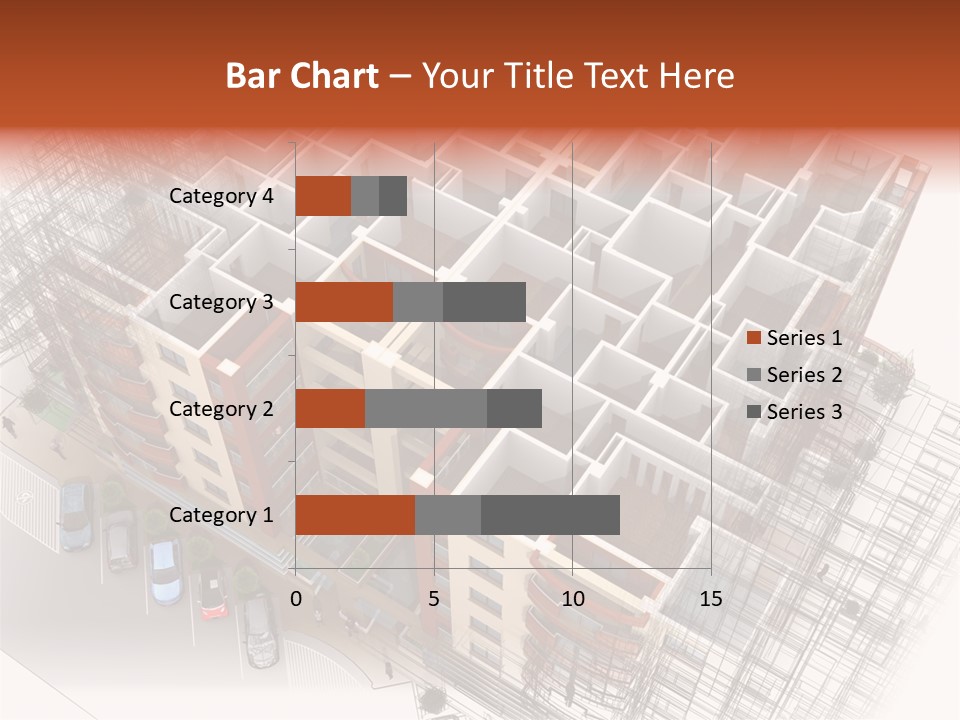 Bar Chart – Your Title Text Here

Category 4
Category 3
Category 2
Category 1

0
5
10
15

Series 1
Series 2
Series 3